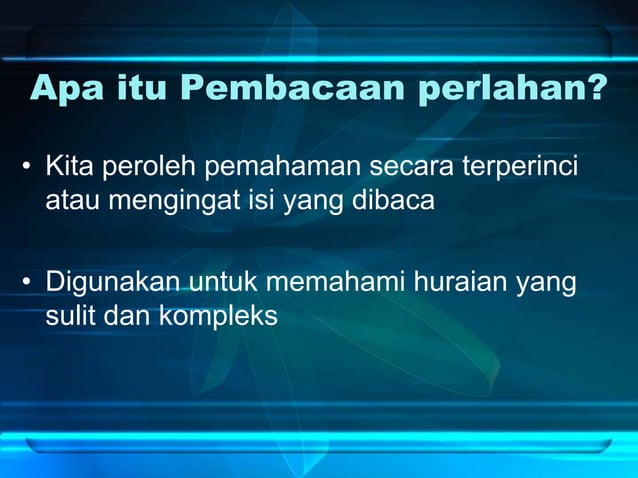 Apa itu Pembacaan perlahan?

• Kita peroleh pemahaman secara terperinci atau mengingat isi yang dibaca

• Digunakan untuk memahami huraian yang sulit dan kompleks